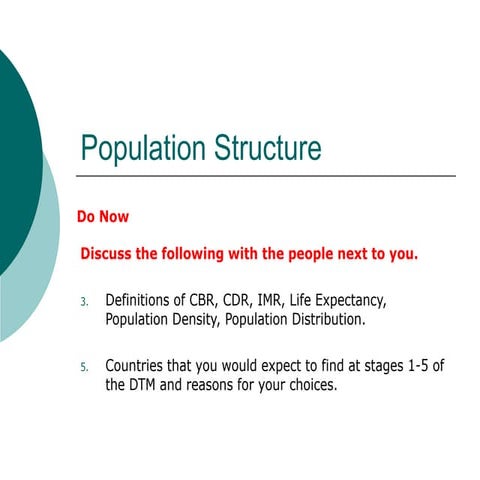 Population Structure

Do Now

Discuss the following with the people next to you.

3. Definitions of CBR, CDR, IMR, Life Expectancy, Population Density, Population Distribution.

5. Countries that you would expect to find at stages 1-5 of the DTM and reasons for your choices.